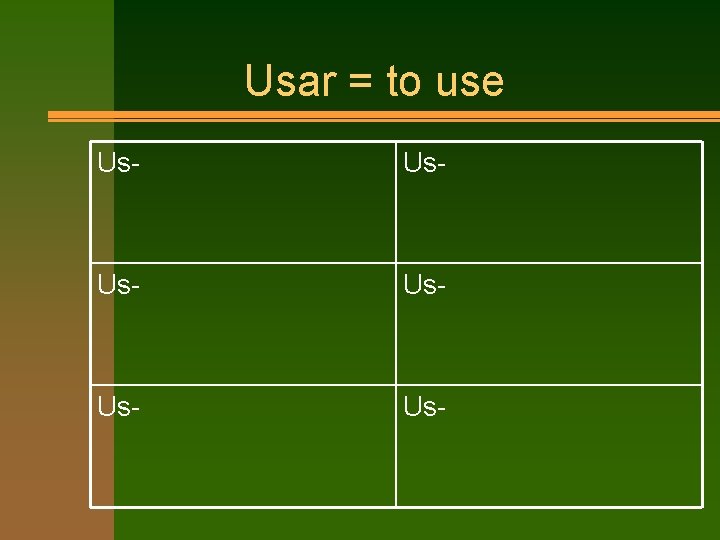 Usar = to use

| Us- | Us- |
|---|---|
| Us- | Us- |
| Us- | Us- |